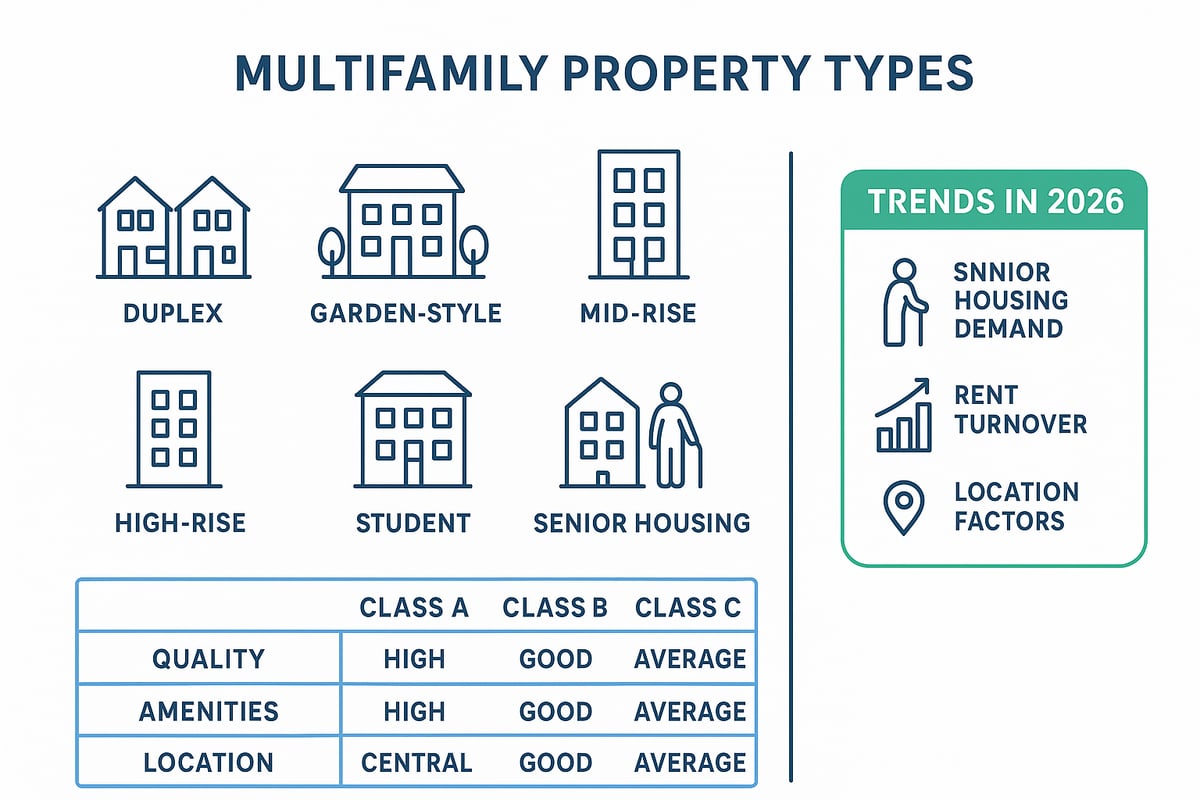 MULTIFAMILY PROPERTY TYPES

DUPLEX

GARDEN-STYLE

MID-RISE

HIGH-RISE

STUDENT

SENIOR HOUSING

| | CLASS A | CLASS B | CLASS C |
|---|---|---|---|
| QUALITY | HIGH | GOOD | AVERAGE |
| AMENITIES | HIGH | GOOD | AVERAGE |
| LOCATION | CENTRAL | GOOD | AVERAGE |

TRENDS IN 2026

SNNIOR HOUSING DEMAND

RENT TURNOVER

LOCATION FACTORS